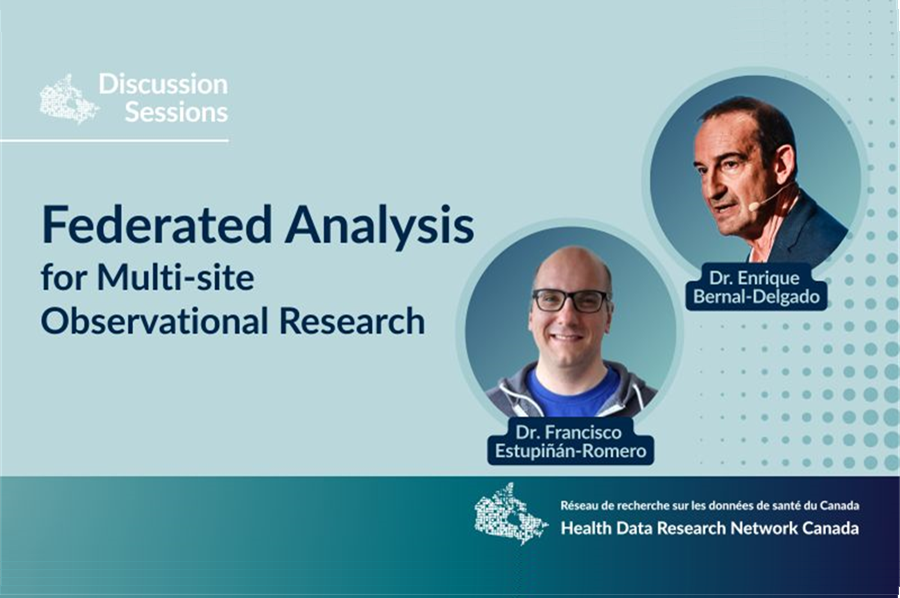 Discussion Sessions

Federated Analysis
for Multi-site Observational Research

Dr. Enrique Bernal-Delgado

Dr. Francisco Estupiñán-Romero

Réseau de recherche sur les données de santé du Canada
Health Data Research Network Canada